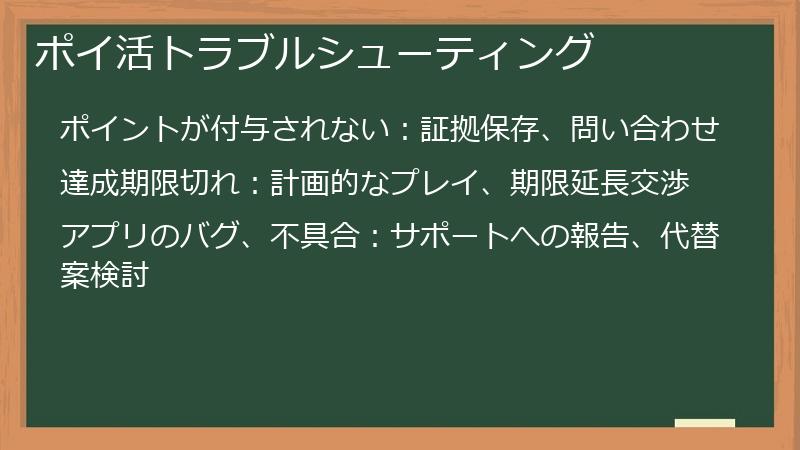 ポイ活トラブルシューティング

ポイントが付与されない：証拠保存、問い合わせ

達成期限切れ：計画的なプレイ、期限延長交渉

アプリのバグ、不具合：サポートへの報告、代替案検討